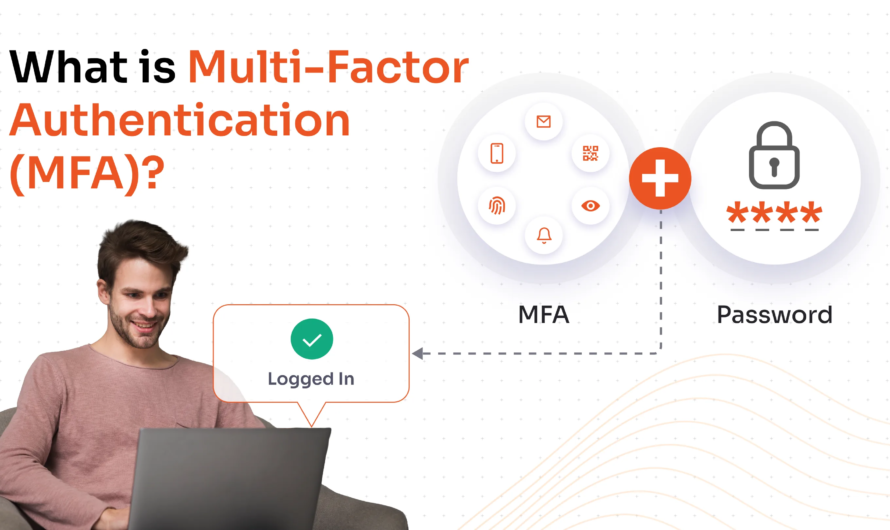 What is Multi-Factor Authentication (MFA)?

****

MFA

Password

Logged In